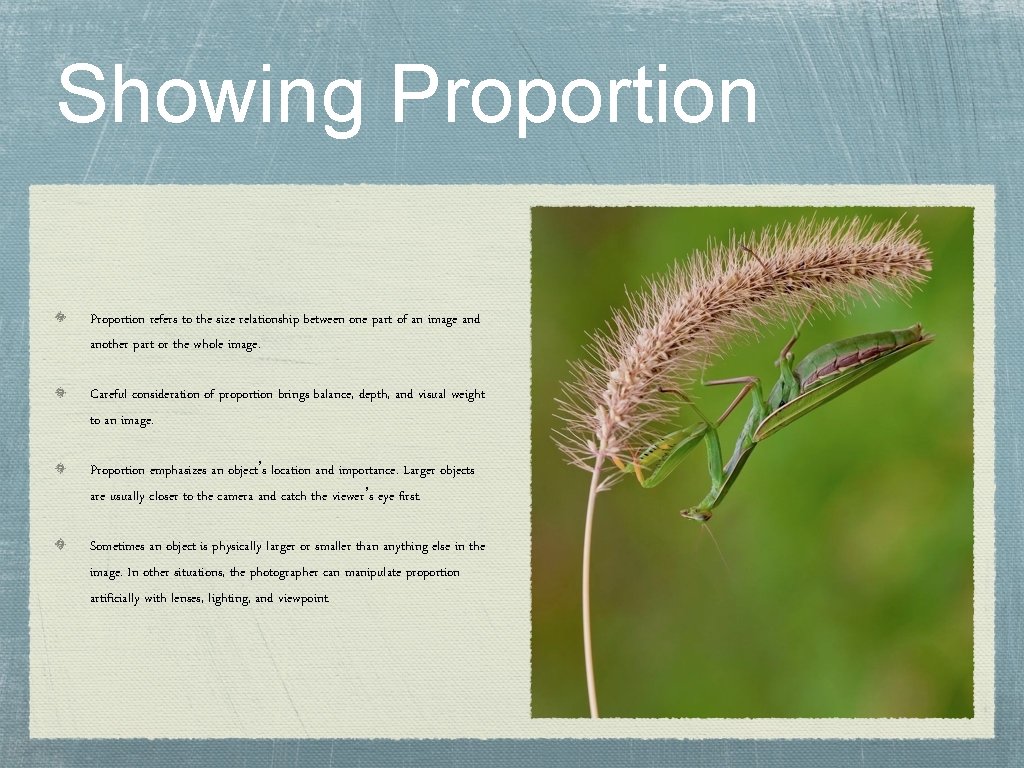 Showing Proportion

Proportion refers to the size relationship between one part of an image and another part or the whole image.

Careful consideration of proportion brings balance, depth, and visual weight to an image.

Proportion emphasizes an object's location and importance. Larger objects are usually closer to the camera and catch the viewer's eye first.

Sometimes an object is physically larger or smaller than anything else in the image. In other situations, the photographer can manipulate proportion artificially with lenses, lighting, and viewpoint.